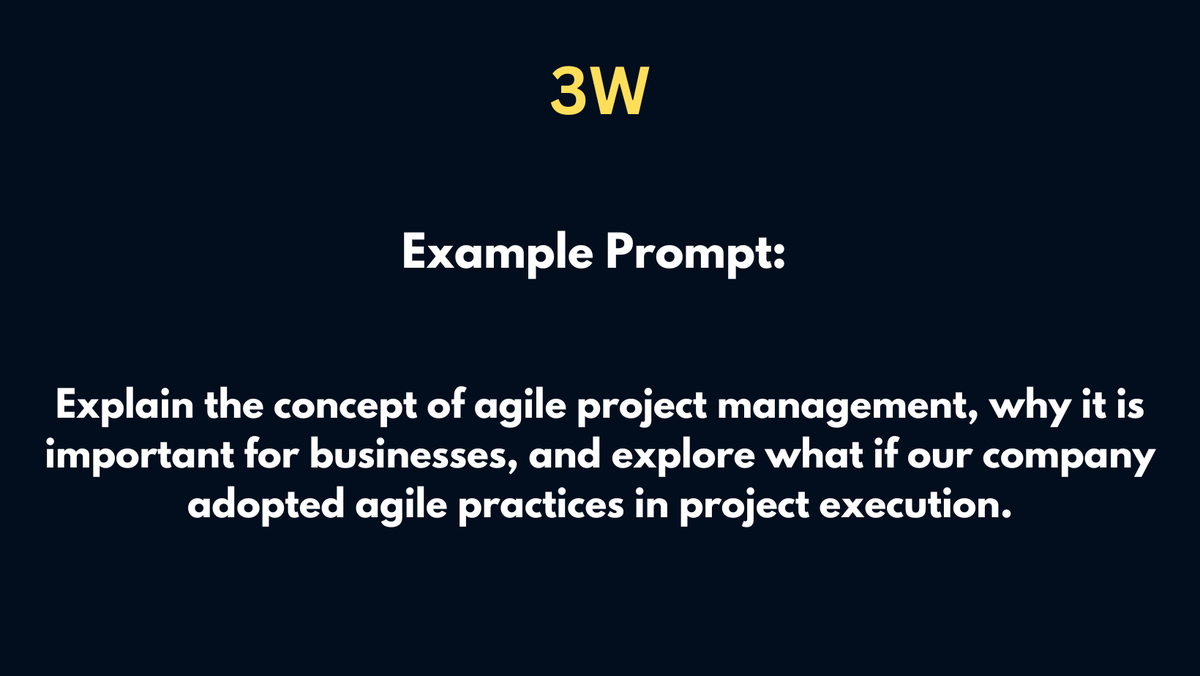 3W

Example Prompt:

Explain the concept of agile project management, why it is important for businesses, and explore what if our company adopted agile practices in project execution.